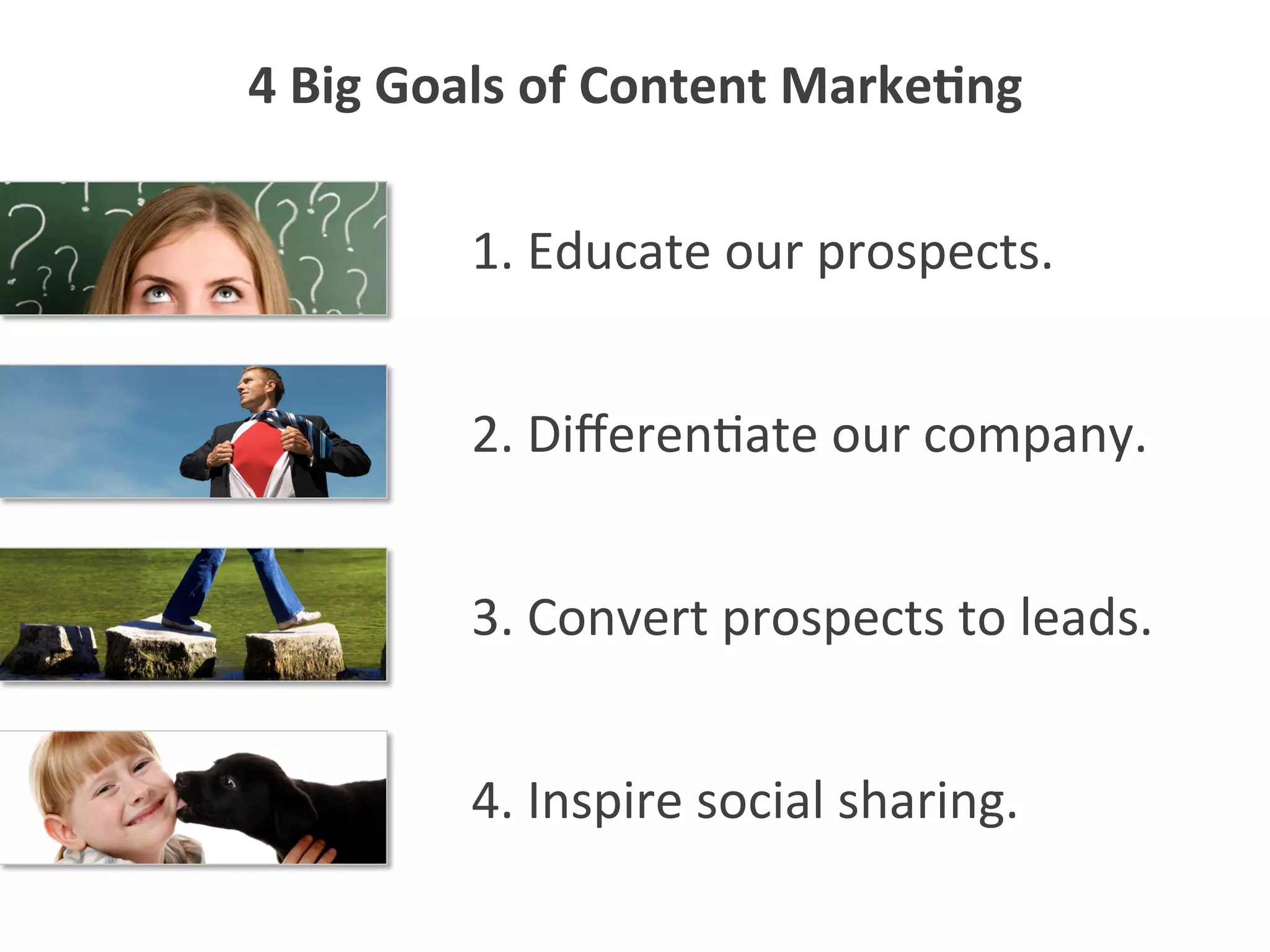 4 Big Goals of Content Marketing

1. Educate our prospects.

2. Differentiate our company.

3. Convert prospects to leads.

4. Inspire social sharing.